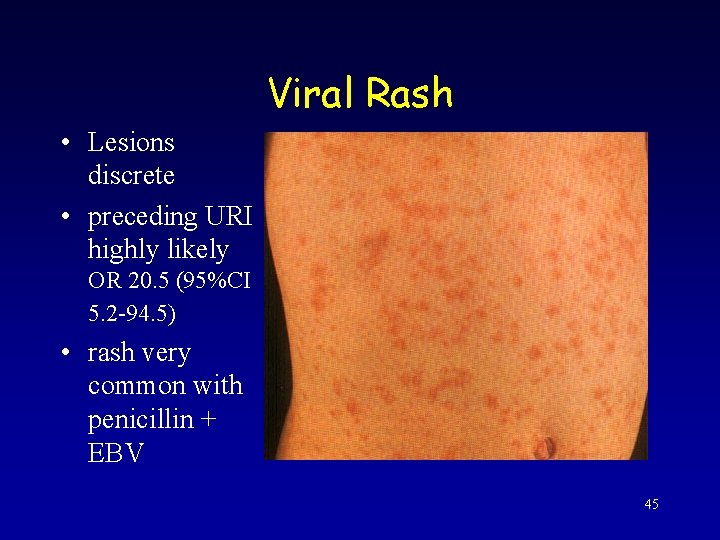 Viral Rash

• Lesions discrete
• preceding URI highly likely OR 20.5 (95%CI 5.2-94.5)
• rash very common with penicillin + EBV

45